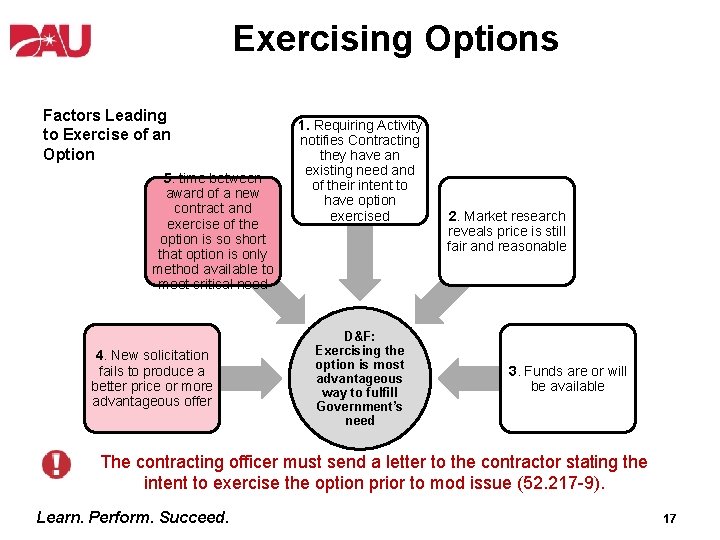 DAU

Exercising Options

Factors Leading to Exercise of an Option

1. Requiring Activity notifies Contracting they have an existing need and of their intent to have option exercised

2. Market research reveals price is still fair and reasonable

3. Funds are or will be available

4. New solicitation fails to produce a better price or more advantageous offer

5. time between award of a new contract and exercise of the option is so short that option is only method available to meet critical need

D&F: Exercising the option is most advantageous way to fulfill Government's need

The contracting officer must send a letter to the contractor stating the intent to exercise the option prior to mod issue (52.217-9).

Learn. Perform. Succeed.

17